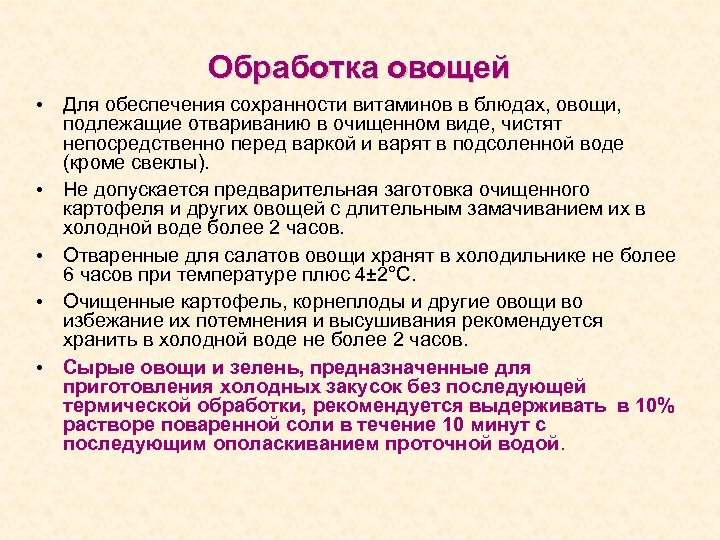 Обработка овощей

• Для обеспечения сохранности витаминов в блюдах, овощи, подлежащие отвариванию в очищенном виде, чистят непосредственно перед варкой и варят в подсоленной воде (кроме свеклы).

• Не допускается предварительная заготовка очищенного картофеля и других овощей с длительным замачиванием их в холодной воде более 2 часов.

• Отваренные для салатов овощи хранят в холодильнике не более 6 часов при температуре плюс 4±2°С.

• Очищенные картофель, корнеплоды и другие овощи во избежание их потемнения и высушивания рекомендуется хранить в холодной воде не более 2 часов.

• Сырые овощи и зелень, предназначенные для приготовления холодных закусок без последующей термической обработки, рекомендуется выдерживать в 10% растворе поваренной соли в течение 10 минут с последующим ополаскиванием проточной водой.